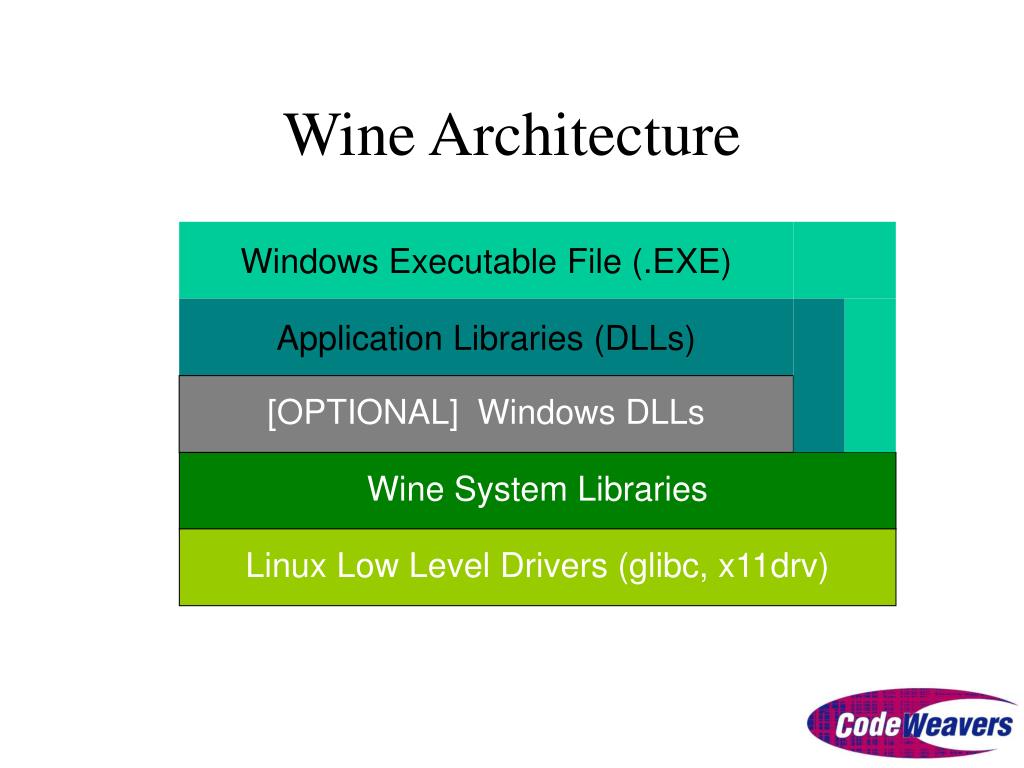 Wine Architecture

Windows Executable File (.EXE)

Application Libraries (DLLs)

[OPTIONAL] Windows DLLs

Wine System Libraries

Linux Low Level Drivers (glibc, x11drv)

CodeWeavers